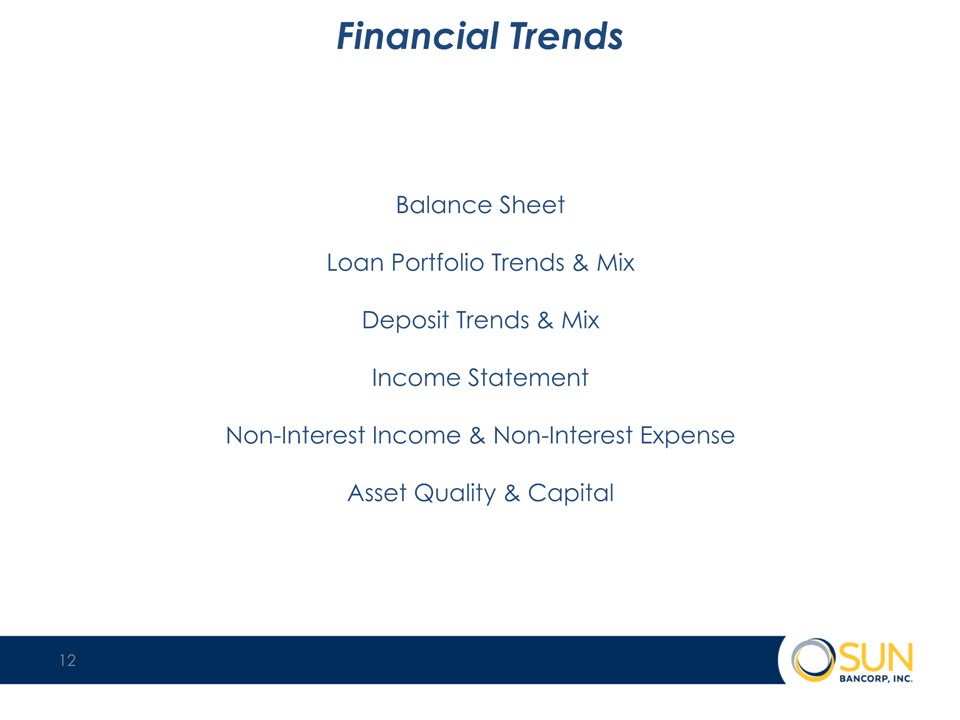 Financial Trends

Balance Sheet

Loan Portfolio Trends & Mix

Deposit Trends & Mix

Income Statement

Non-Interest Income & Non-Interest Expense

Asset Quality & Capital

12

SUN
BANCORP, INC.